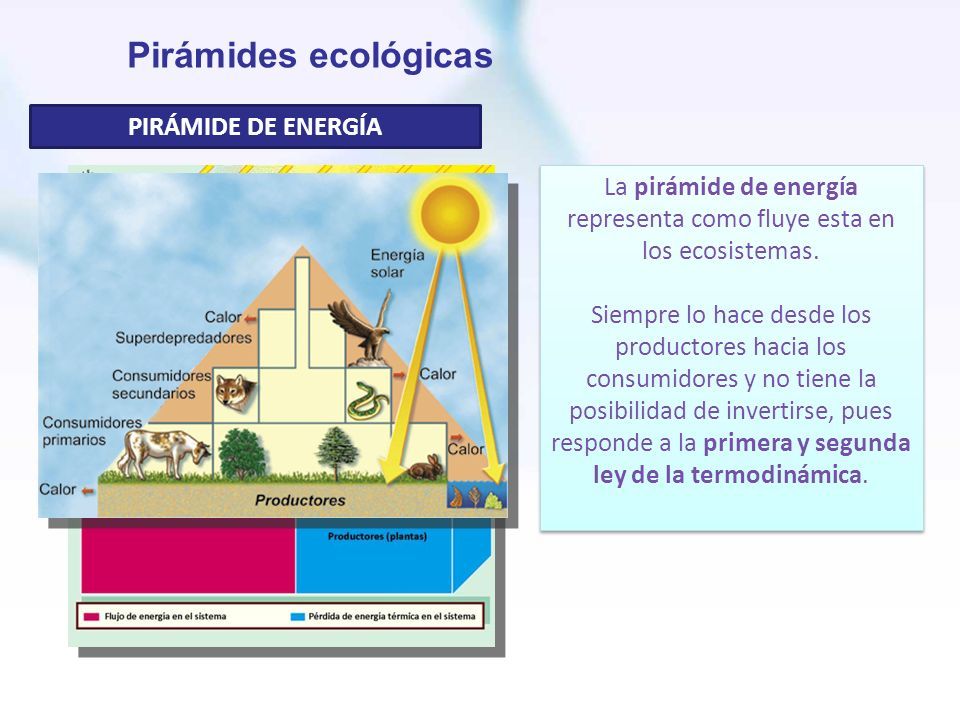 Pirámides ecológicas

PIRÁMIDE DE ENERGÍA

Energía solar

Calor

Superdepredadores

Consumidores secundarios

Calor

Consumidores primarios

Calor

Calor

Productores

Productores (plantas)

Flujo de energía en el sistema

Pérdida de energía térmica en el sistema

La pirámide de energía representa como fluye esta en los ecosistemas.

Siempre lo hace desde los productores hacia los consumidores y no tiene la posibilidad de invertirse, pues responde a la primera y segunda ley de la termodinámica.